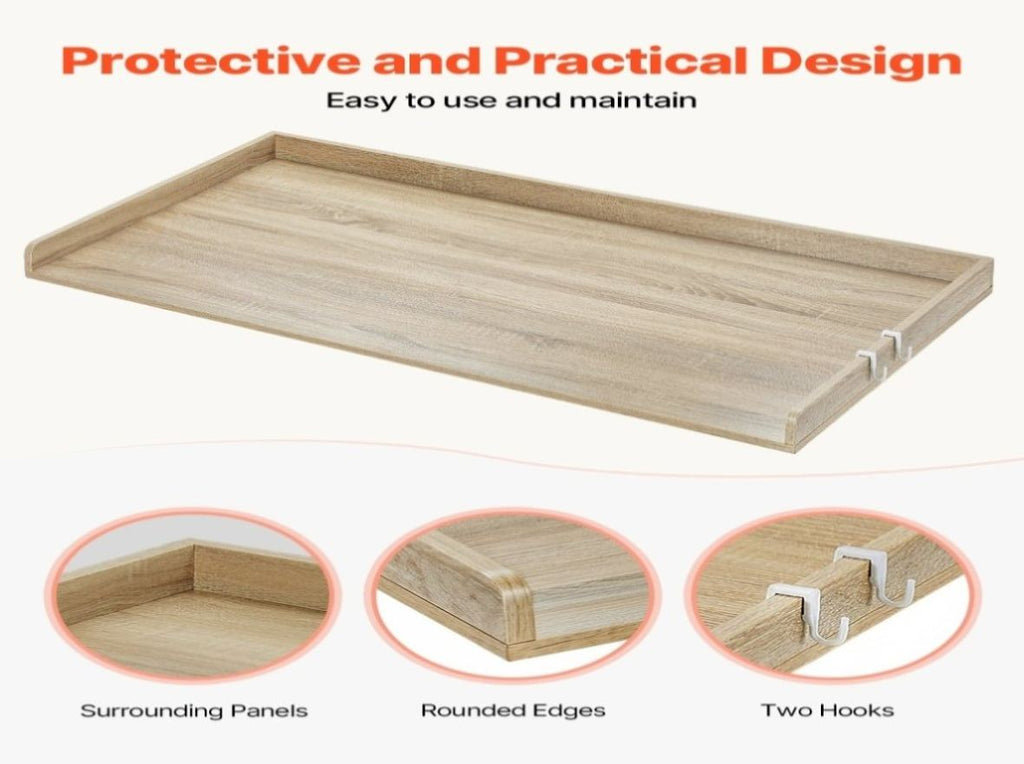 Protective and Practical Design

Easy to use and maintain

Surrounding Panels

Rounded Edges

Two Hooks